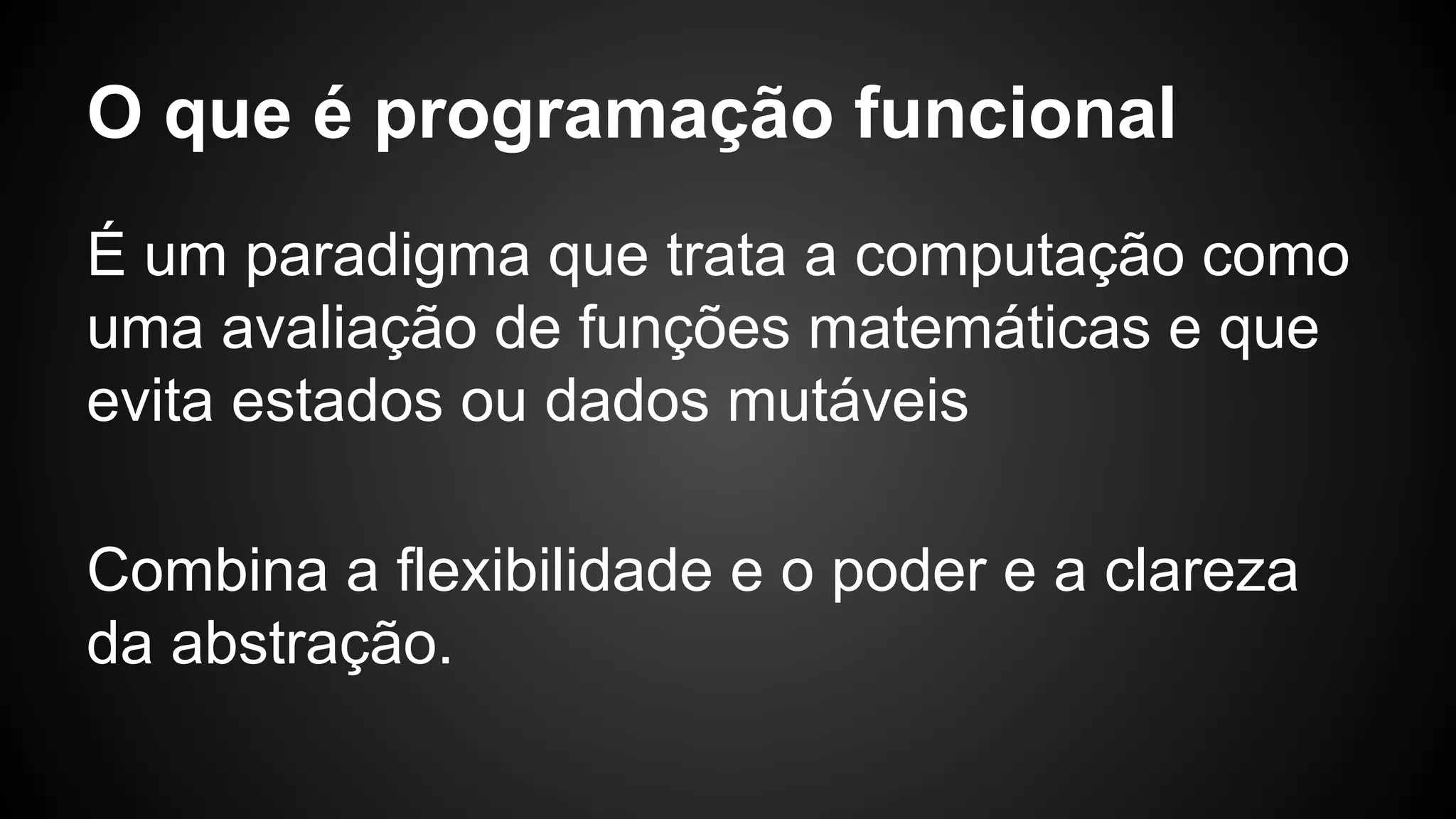 O que é programação funcional

É um paradigma que trata a computação como uma avaliação de funções matemáticas e que evita estados ou dados mutáveis

Combina a flexibilidade e o poder e a clareza da abstração.